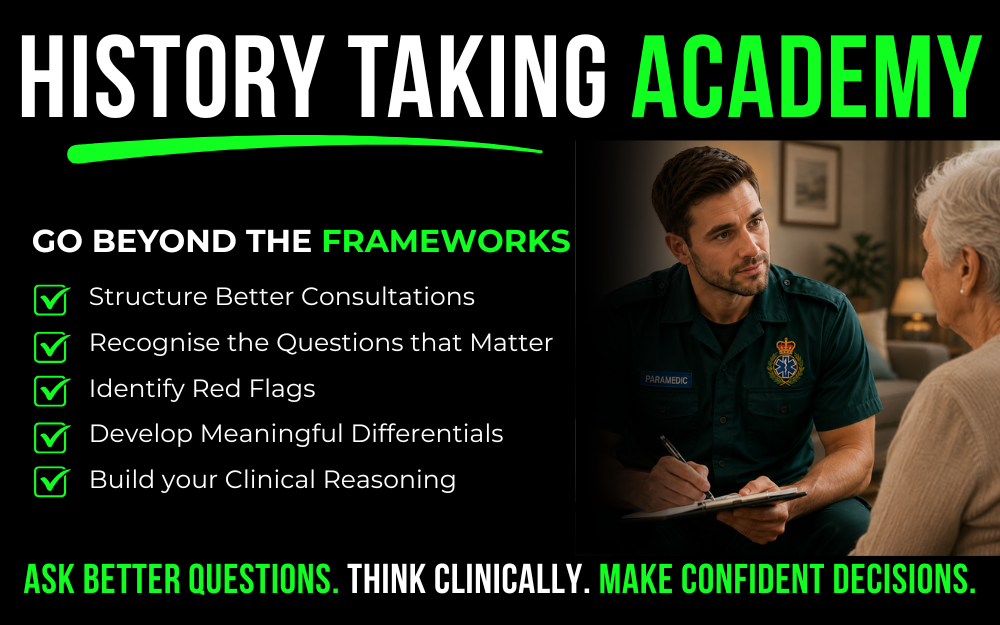 HISTORY TAKING ACADEMY

GO BEYOND THE FRAMEWORKS

Structure Better Consultations
Recognise the Questions that Matter
Identify Red Flags
Develop Meaningful Differentials
Build your Clinical Reasoning

PARAMEDIC

ASK BETTER QUESTIONS. THINK CLINICALLY. MAKE CONFIDENT DECISIONS.